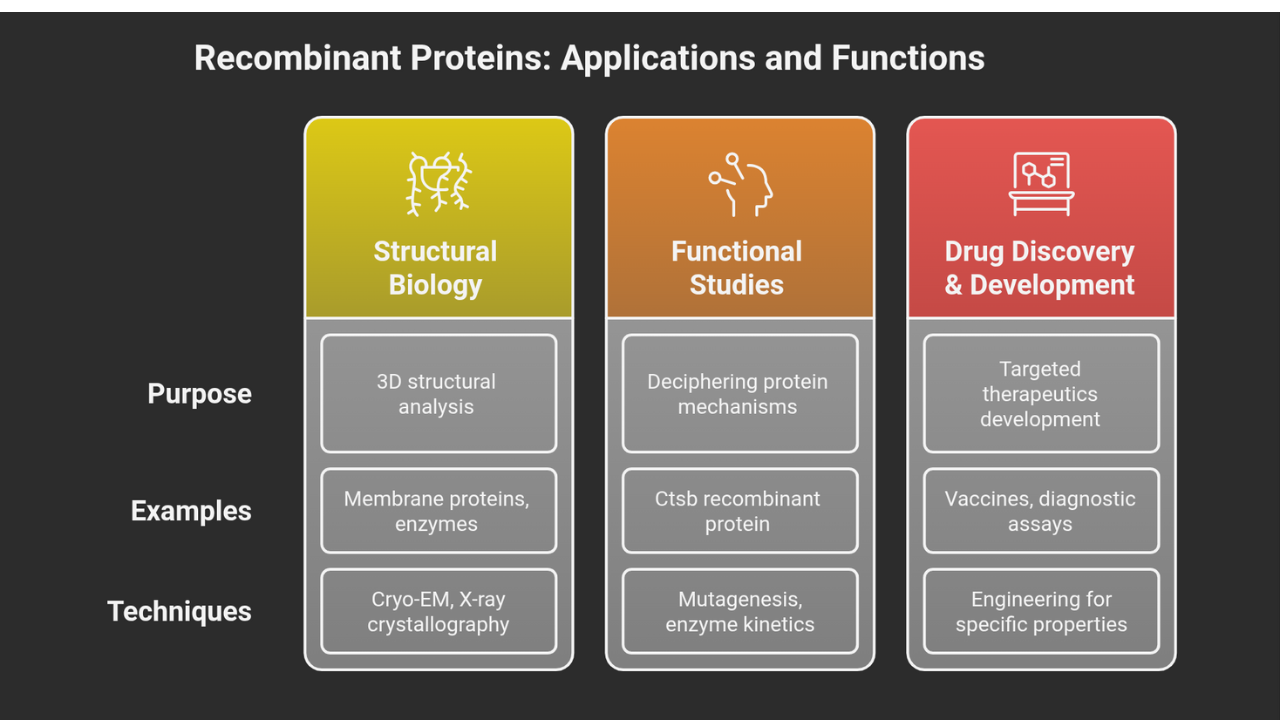 Recombinant Proteins: Applications and Functions

| | Structural Biology | Functional Studies | Drug Discovery & Development |
|---|---|---|---|
| Purpose | 3D structural analysis | Deciphering protein mechanisms | Targeted therapeutics development |
| Examples | Membrane proteins, enzymes | Ctsb recombinant protein | Vaccines, diagnostic assays |
| Techniques | Cryo-EM, X-ray crystallography | Mutagenesis, enzyme kinetics | Engineering for specific properties |